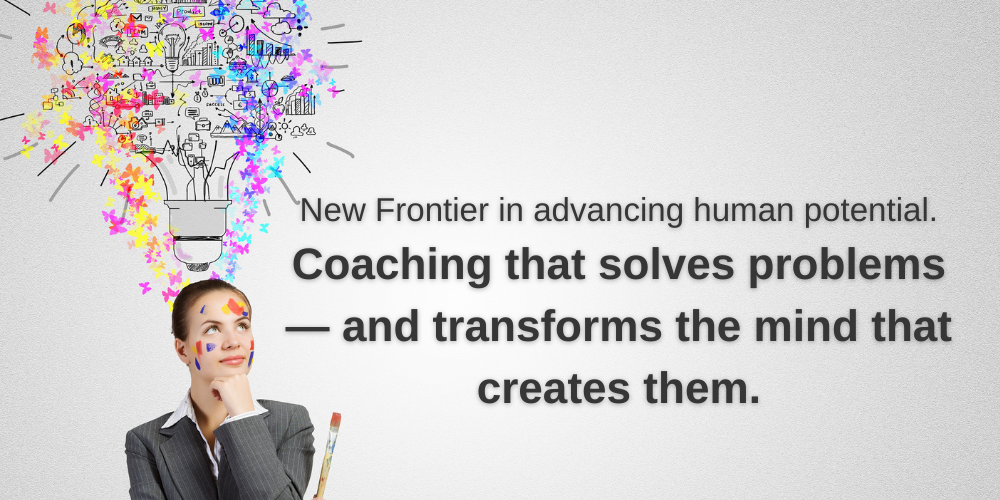 New Frontier in advancing human potential.

Coaching that solves problems — and transforms the mind that creates them.